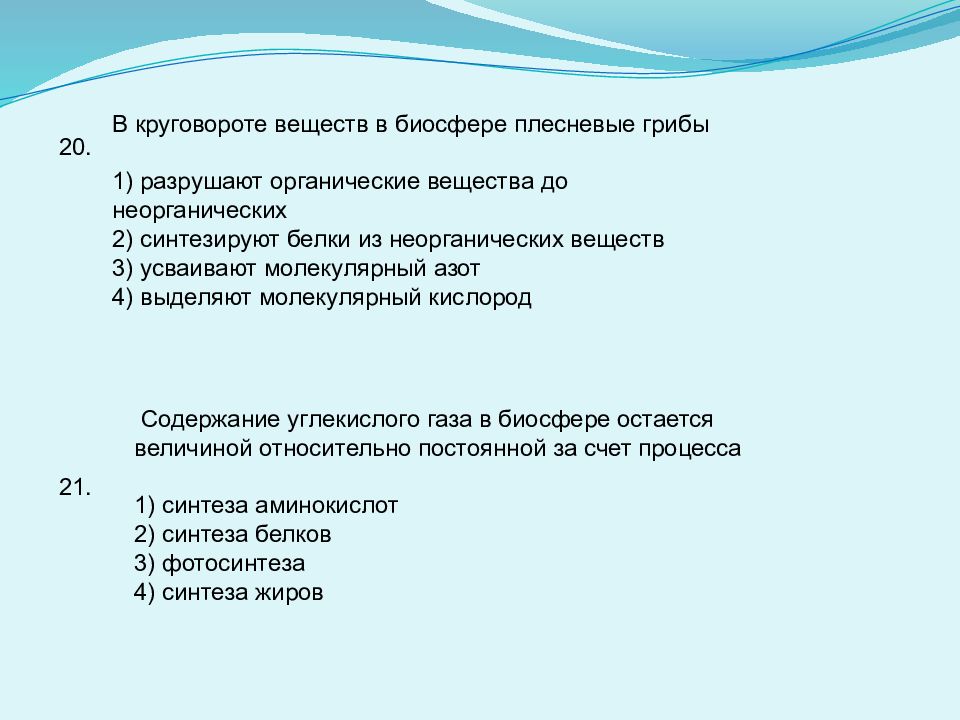 20. В круговороте веществ в биосфере плесневые грибы

1) разрушают органические вещества до неорганических
2) синтезируют белки из неорганических веществ
3) усваивают молекулярный азот
4) выделяют молекулярный кислород

21. Содержание углекислого газа в биосфере остается величиной относительно постоянной за счет процесса

1) синтеза аминокислот
2) синтеза белков
3) фотосинтеза
4) синтеза жиров